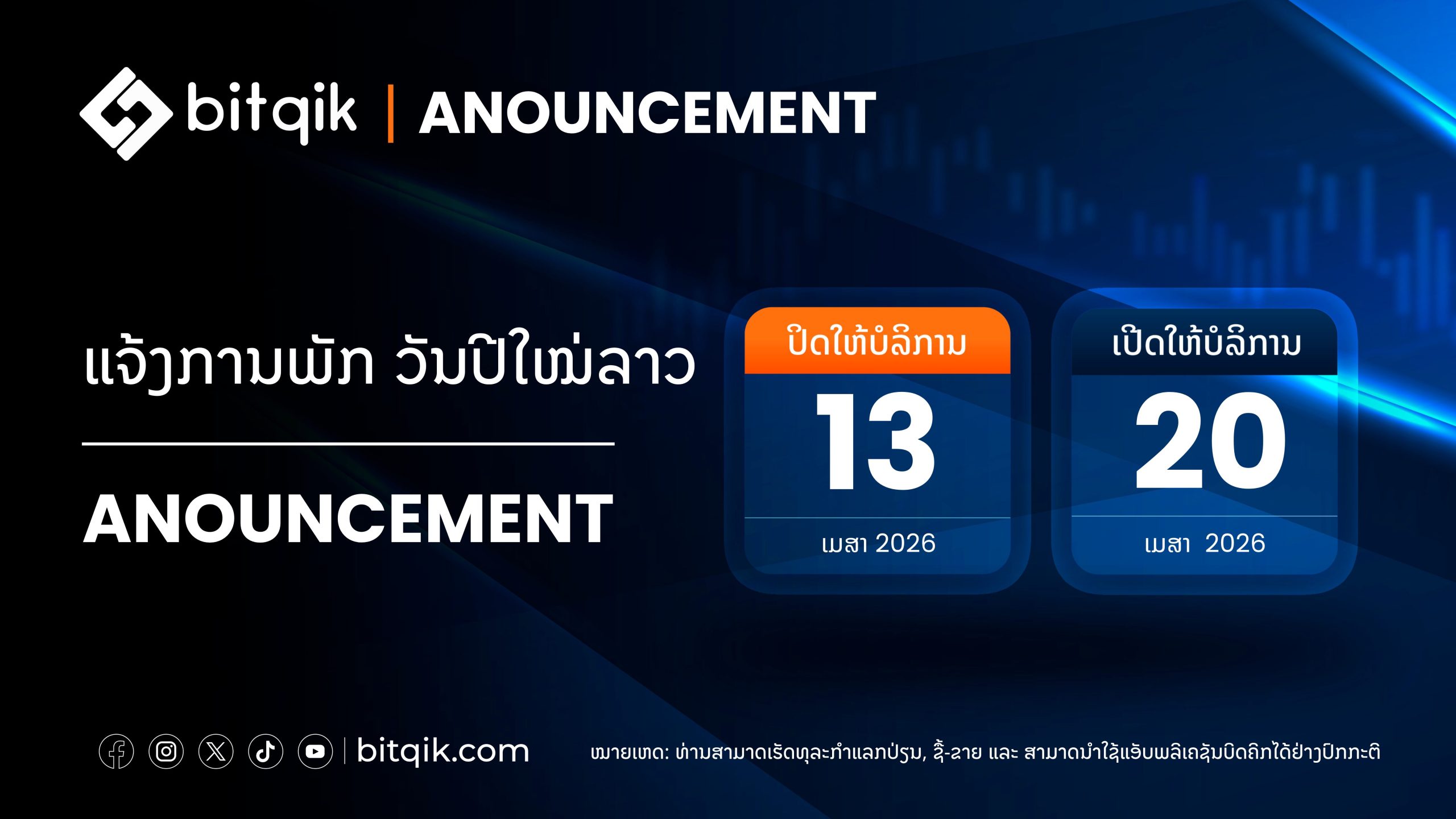 bitqik | ANOUNCEMENT

ແຈ້ງການພັກ ວັນປີໃໝ່ລາວ

ANOUNCEMENT

ປິດໃຫ້ບໍລິການ
13
ເມສາ 2026

ເປີດໃຫ້ບໍລິການ
20
ເມສາ 2026

bitqik.com

ໝາຍເຫດ: ທ່ານສາມາດເຮັດທຸລະກຳແລກປ່ຽນ, ຊື້-ຂາຍ ແລະ ສາມາດນຳໃຊ້ແອັບພລິເຄຊັນບິດຄິກໄດ້ຢ່າງປົກກະຕິ